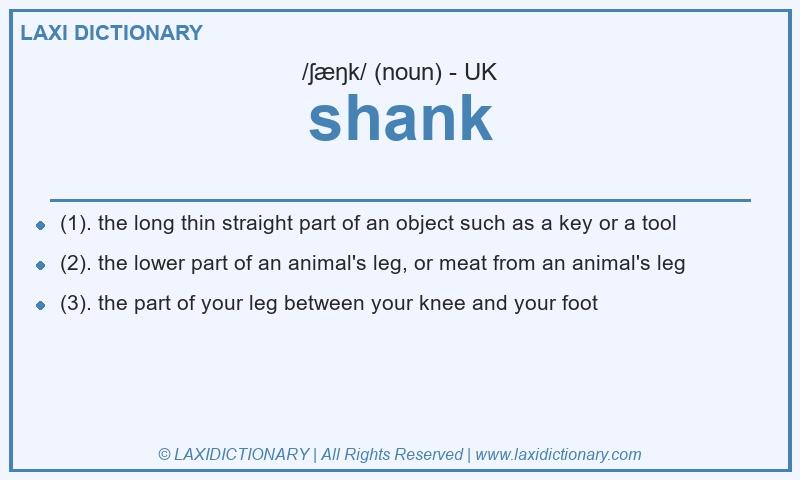 LAXI DICTIONARY

/ʃæŋk/ (noun) - UK

shank

- (1). the long thin straight part of an object such as a key or a tool
- (2). the lower part of an animal's leg, or meat from an animal's leg
- (3). the part of your leg between your knee and your foot

© LAXIDICTIONARY | All Rights Reserved | www.laxidictionary.com